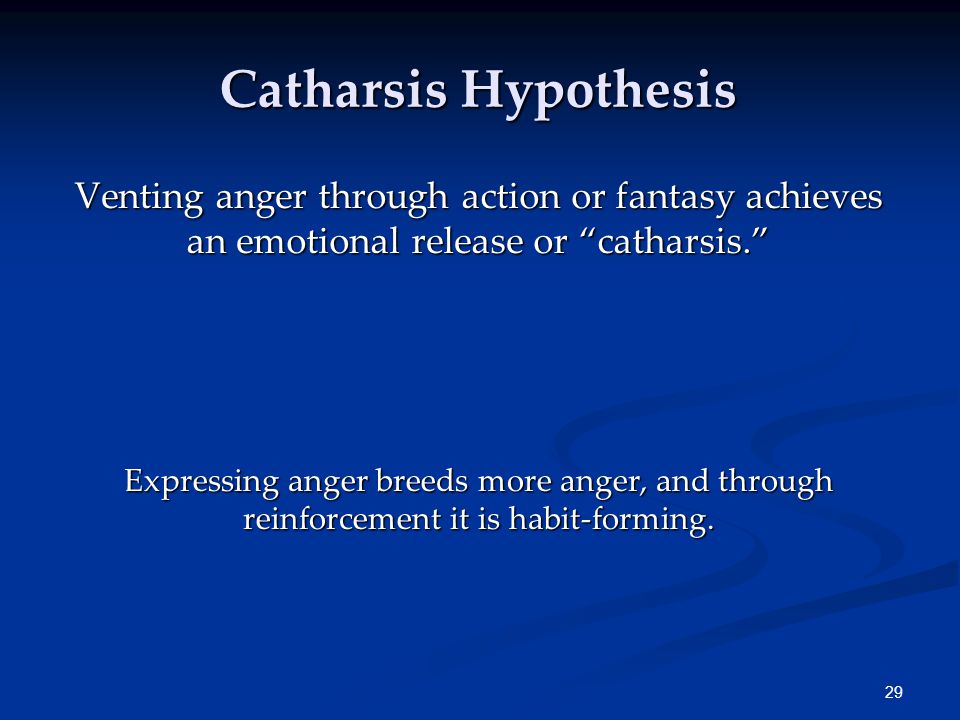 Catharsis Hypothesis

Venting anger through action or fantasy achieves an emotional release or “catharsis.”

Expressing anger breeds more anger, and through reinforcement it is habit-forming.

29